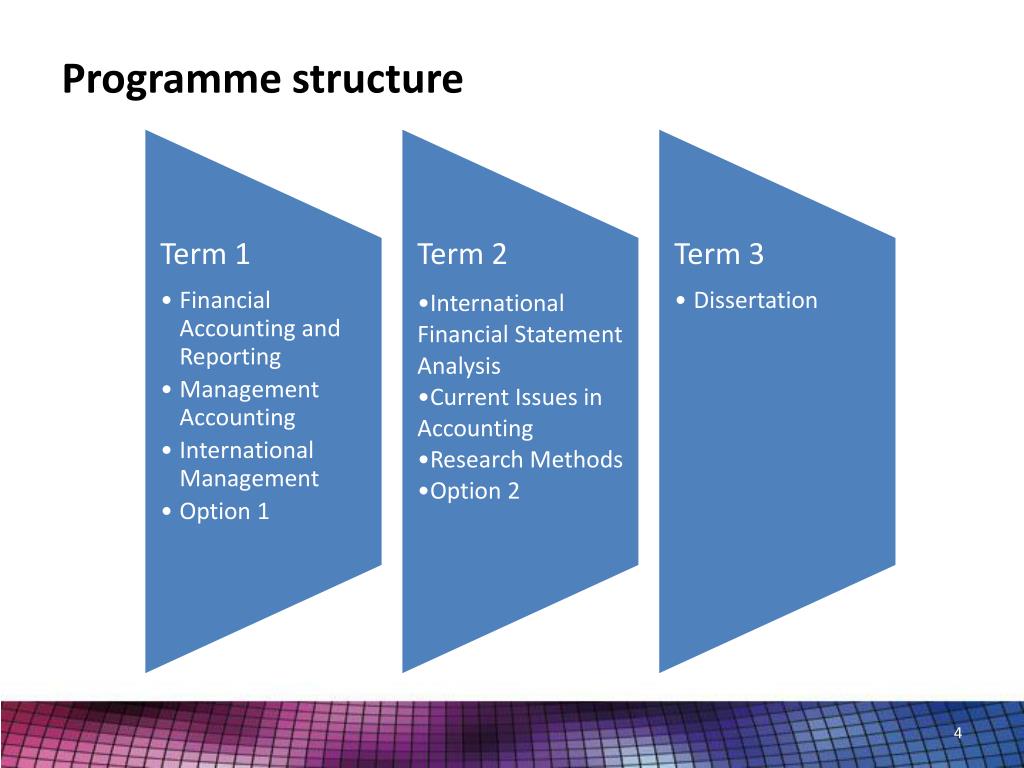 Programme structure

Term 1
• Financial Accounting and Reporting
• Management Accounting
• International Management
• Option 1

Term 2
•International Financial Statement Analysis
•Current Issues in Accounting
•Research Methods
•Option 2

Term 3
• Dissertation

4